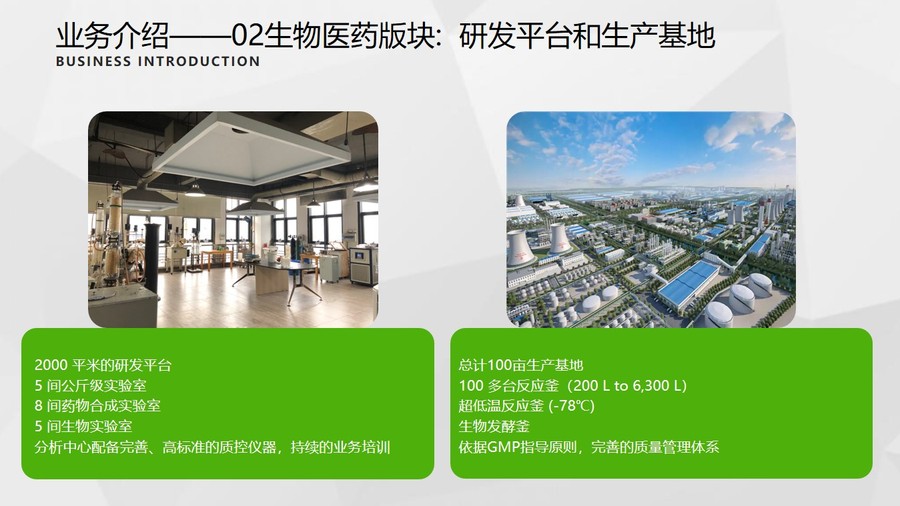 业务介绍——02生物医药版块：研发平台和生产基地
BUSINESS INTRODUCTION

2000 平米的研发平台
5 间公斤级实验室
8 间药物合成实验室
5 间生物实验室
分析中心配备完善、高标准的质控仪器，持续的业务培训

总计100亩生产基地
100 多台反应釜（200 L to 6,300 L）
超低温反应釜 (-78℃)
生物发酵釜
依据GMP指导原则，完善的质量管理体系